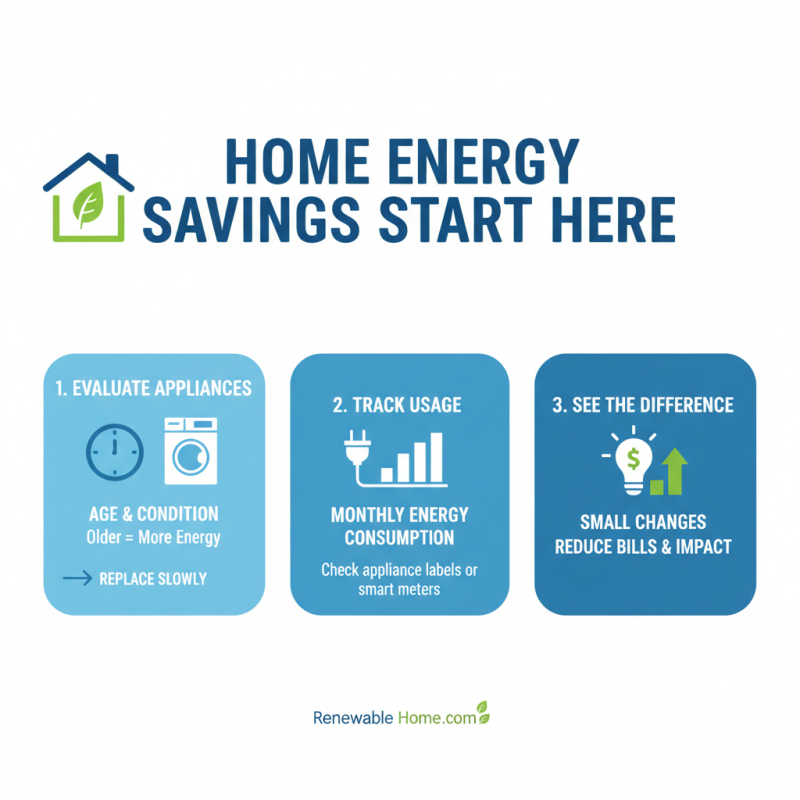 HOME ENERGY SAVINGS START HERE

1. EVALUATE APPLIANCES

AGE & CONDITION
Older = More Energy

→ REPLACE SLOWLY

2. TRACK USAGE

MONTHLY ENERGY CONSUMPTION

Check appliance labels or smart meters

3. SEE THE DIFFERENCE

$

SMALL CHANGES REDUCE BILLS & IMPACT

Renewable Home.com